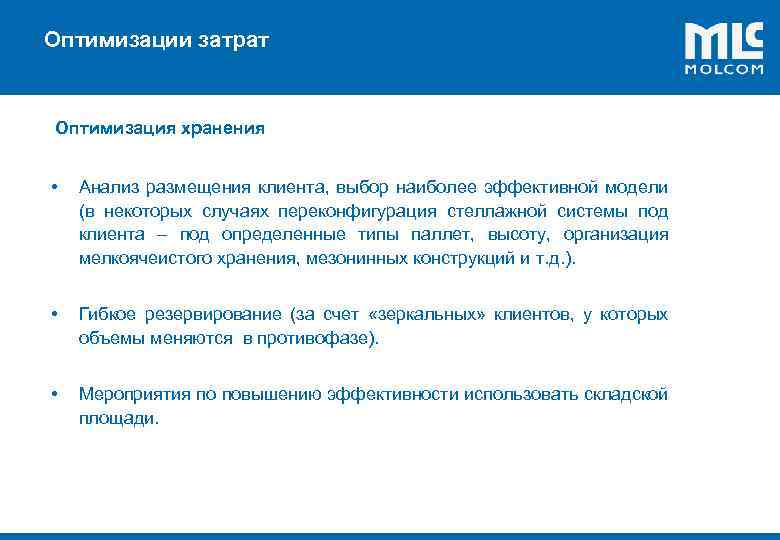 Оптимизации затрат

MLC
MOLCOM

Оптимизация хранения

• Анализ размещения клиента, выбор наиболее эффективной модели (в некоторых случаях переконфигурация стеллажной системы под клиента – под определенные типы паллет, высоту, организация мелкоячеистого хранения, мезонинных конструкций и т.д.).

• Гибкое резервирование (за счет «зеркальных» клиентов, у которых объемы меняются в противофазе).

• Мероприятия по повышению эффективности использовать складской площади.